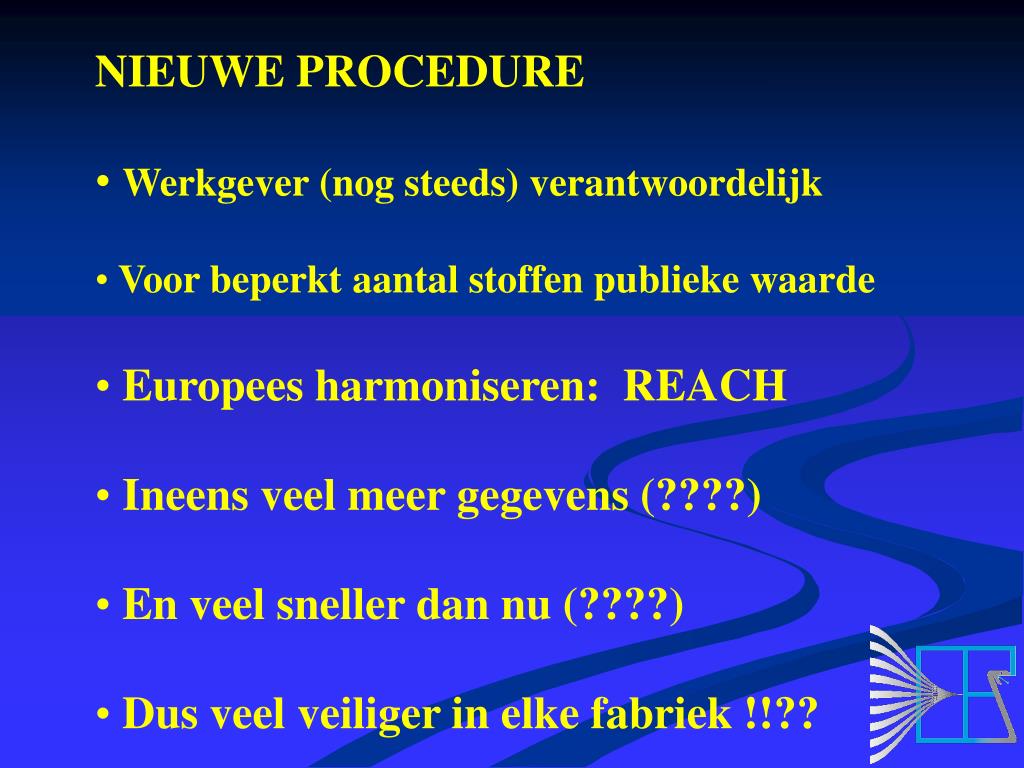 NIEUWE PROCEDURE

• Werkgever (nog steeds) verantwoordelijk

• Voor beperkt aantal stoffen publieke waarde

• Europees harmoniseren: REACH

• Ineens veel meer gegevens (????)

• En veel sneller dan nu (????)

• Dus veel veiliger in elke fabriek !!??